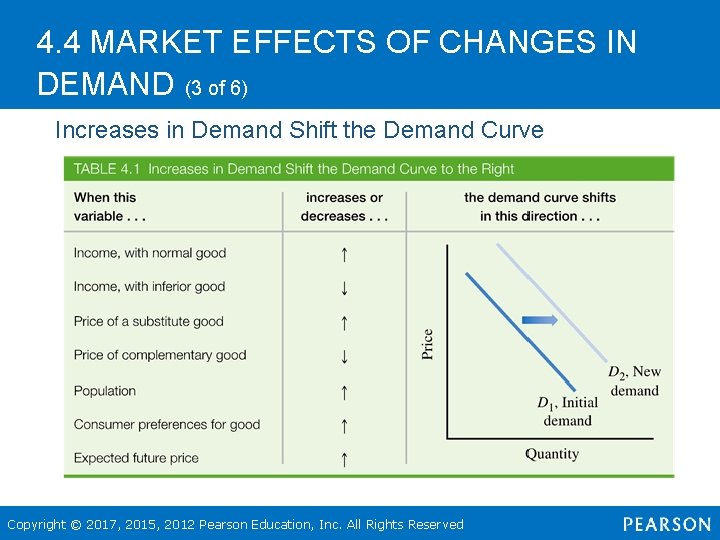 4.4 MARKET EFFECTS OF CHANGES IN DEMAND (3 of 6)

Increases in Demand Shift the Demand Curve

TABLE 4.1 Increases in Demand Shift the Demand Curve to the Right

| When this variable . . . | increases or decreases . . . | the demand curve shifts in this direction . . . |
|---|---|---|
| Income, with normal good | ↑ | |
| Income, with inferior good | ↓ | |
| Price of a substitute good | ↑ | |
| Price of complementary good | ↓ | |
| Population | ↑ | |
| Consumer preferences for good | ↑ | |
| Expected future price | ↑ | |

Price

$D_2$, New demand

$D_1$, Initial demand

Quantity

Copyright © 2017, 2015, 2012 Pearson Education, Inc. All Rights Reserved

PEARSON